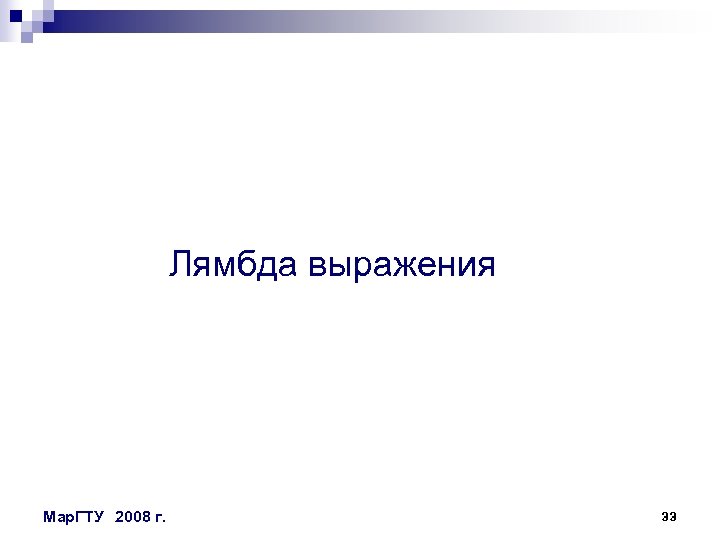 Лямбда выражения

МарГТУ 2008 г.

33